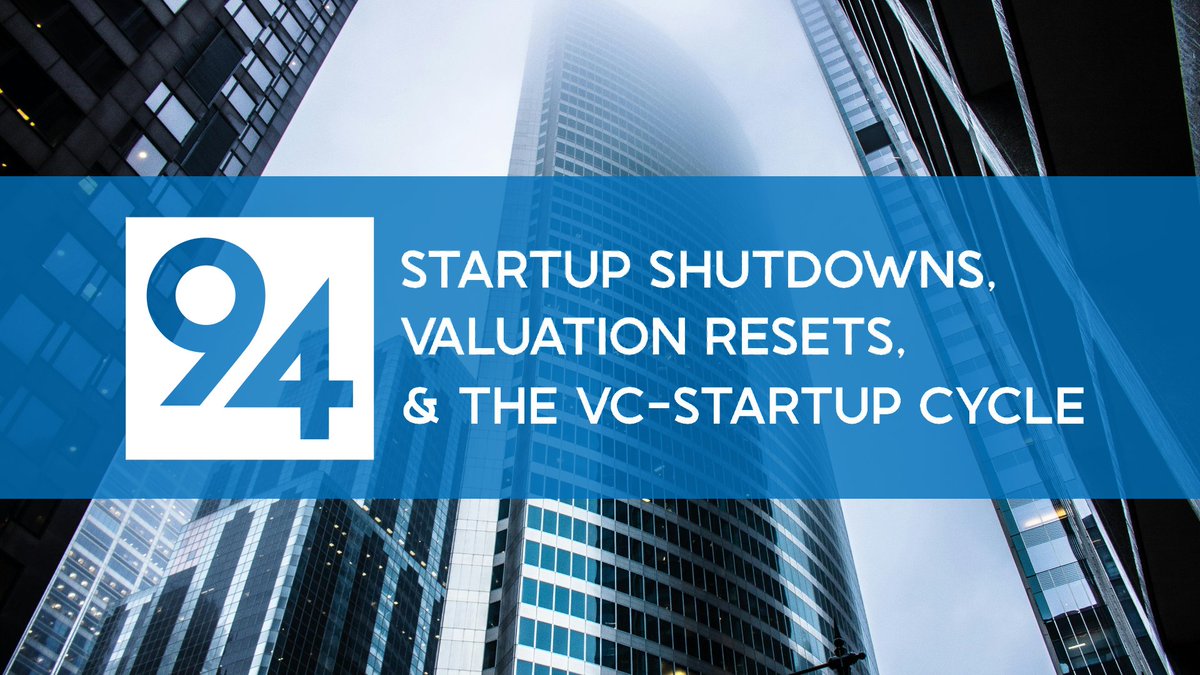 94

STARTUP SHUTDOWNS, VALUATION RESETS, & THE VC-STARTUP CYCLE